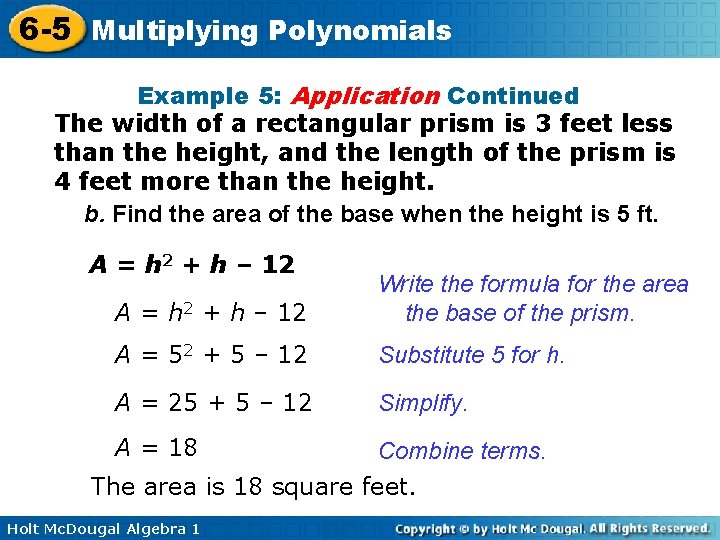 6-5 Multiplying Polynomials

Example 5: Application Continued

The width of a rectangular prism is 3 feet less than the height, and the length of the prism is 4 feet more than the height.

b. Find the area of the base when the height is 5 ft.

$A = h^2 + h - 12$

$A = h^2 + h - 12$

Write the formula for the area the base of the prism.

$A = 5^2 + 5 - 12$

Substitute 5 for h.

$A = 25 + 5 - 12$

Simplify.

$A = 18$

Combine terms.

The area is 18 square feet.

Holt McDougal Algebra 1

Copyright © by Holt Mc Dougal. All Rights Reserved.